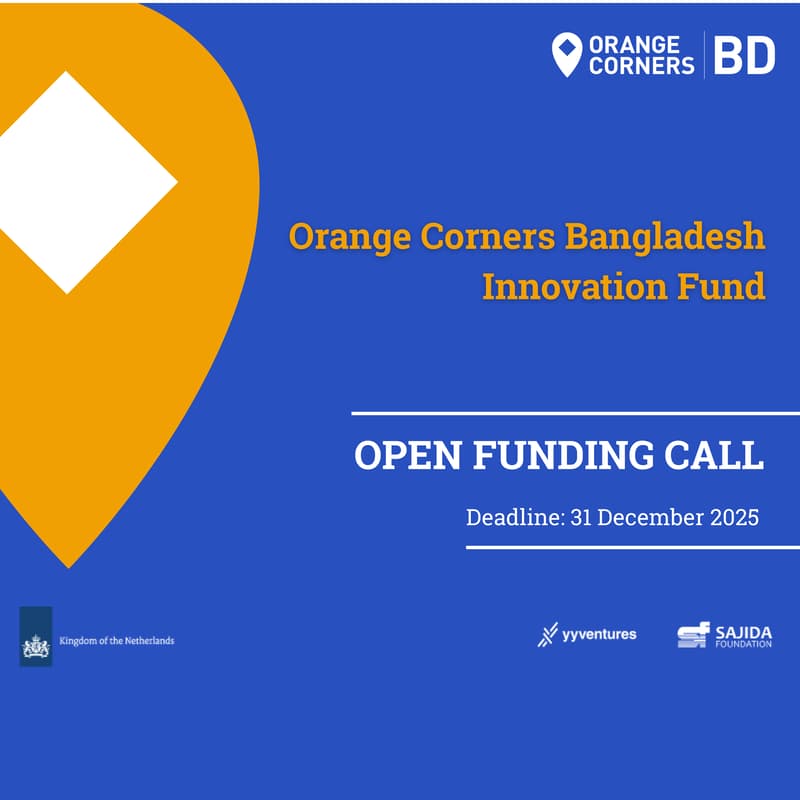 ORANGE CORNERS BD

Orange Corners Bangladesh Innovation Fund

OPEN FUNDING CALL

Deadline: 31 December 2025

Kingdom of the Netherlands

yyventures

SAJIDA FOUNDATION